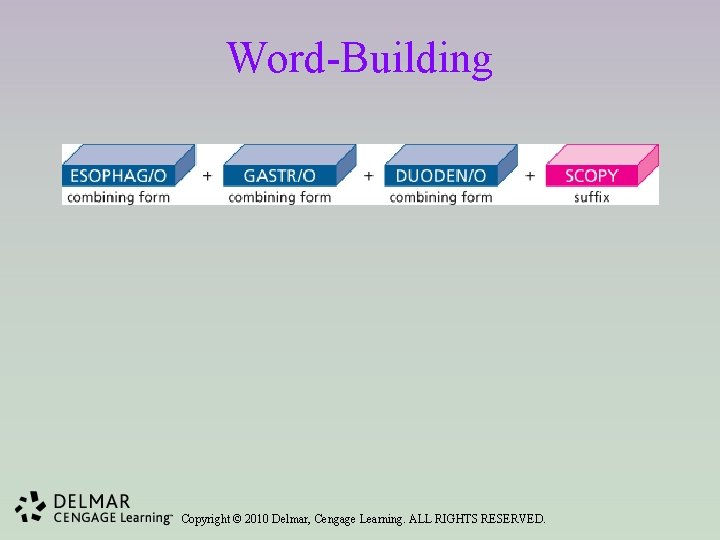 Word-Building

ESOPHAG/O
combining form
+
GASTR/O
combining form
+
DUODEN/O
combining form
+
SCOPY
suffix

DELMAR
CENGAGE Learning™ Copyright © 2010 Delmar, Cengage Learning. ALL RIGHTS RESERVED.